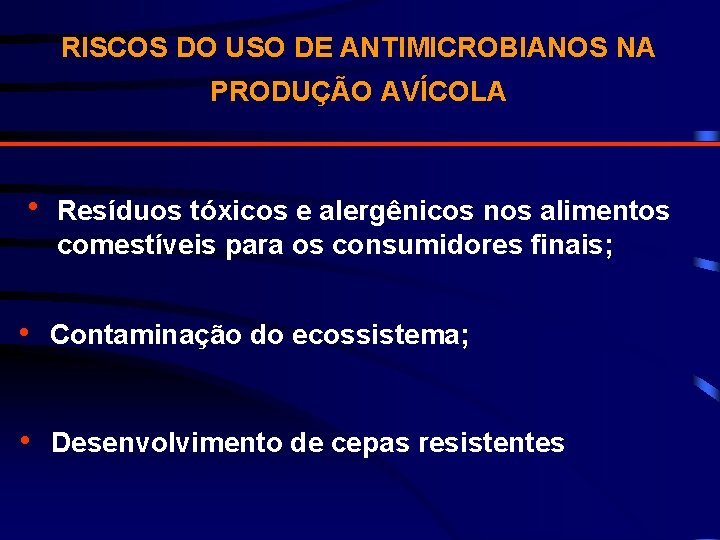 RISCOS DO USO DE ANTIMICROBIANOS NA PRODUÇÃO AVÍCOLA

• Resíduos tóxicos e alergênicos nos alimentos comestíveis para os consumidores finais;

• Contaminação do ecossistema;

• Desenvolvimento de cepas resistentes